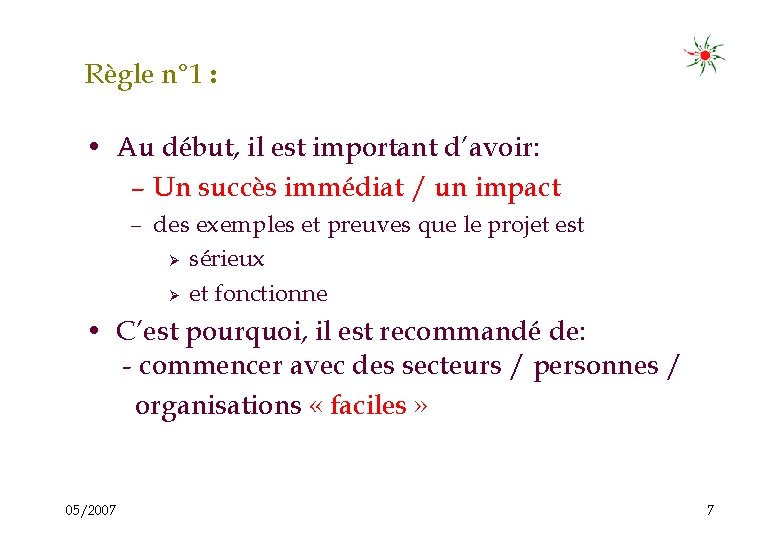 Règle n°1 :

• Au début, il est important d'avoir:
– Un succès immédiat / un impact
– des exemples et preuves que le projet est
➢ sérieux
➢ et fonctionne

• C'est pourquoi, il est recommandé de:
- commencer avec des secteurs / personnes / organisations « faciles »

05/2007

7